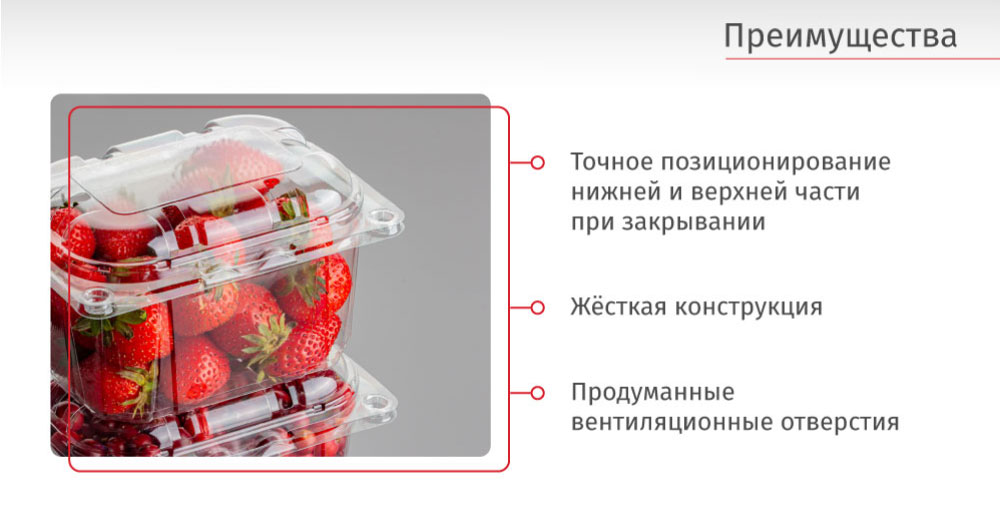 Преимущества

Точное позиционирование нижней и верхней части при закрывании

Жёсткая конструкция

Продуманные вентиляционные отверстия